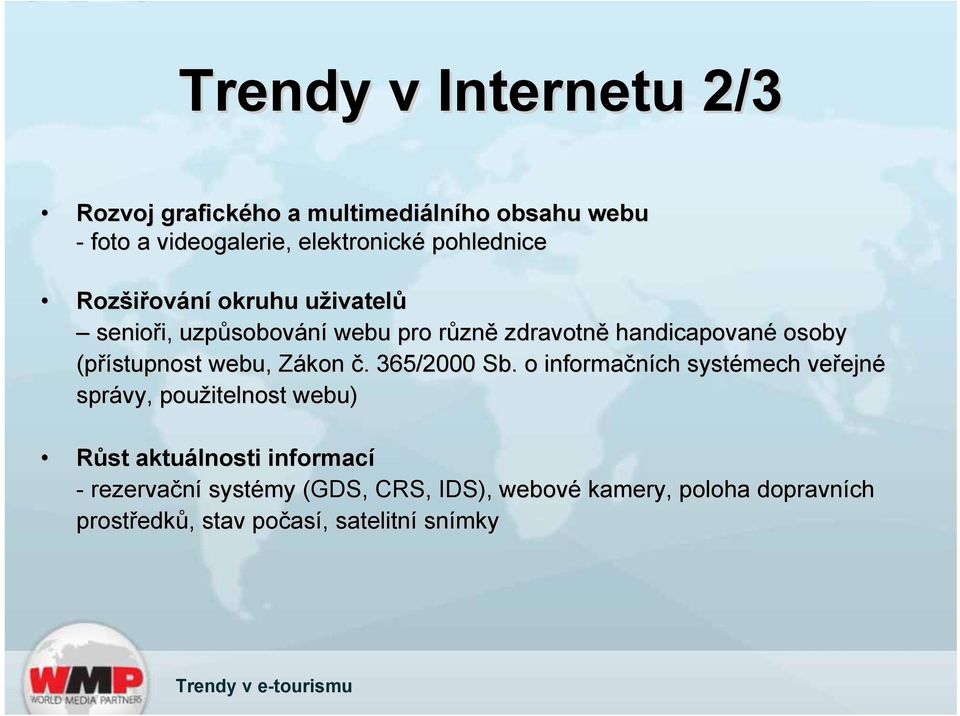 Trendy v Internetu 2/3

• Rozvoj grafického a multimediálního obsahu webu
- foto a videogalerie, elektronické pohlednice

• Rozšiřování okruhu uživatelů
– senioři, uzpůsobování webu pro různě zdravotně handicapované osoby (přístupnost webu, Zákon č. 365/2000 Sb. o informačních systémech veřejné správy, použitelnost webu)

• Růst aktuálnosti informací
- rezervační systémy (GDS, CRS, IDS), webové kamery, poloha dopravních prostředků, stav počasí, satelitní snímky

WMP
WORLD MEDIA PARTNERS

Trendy v e-tourismu